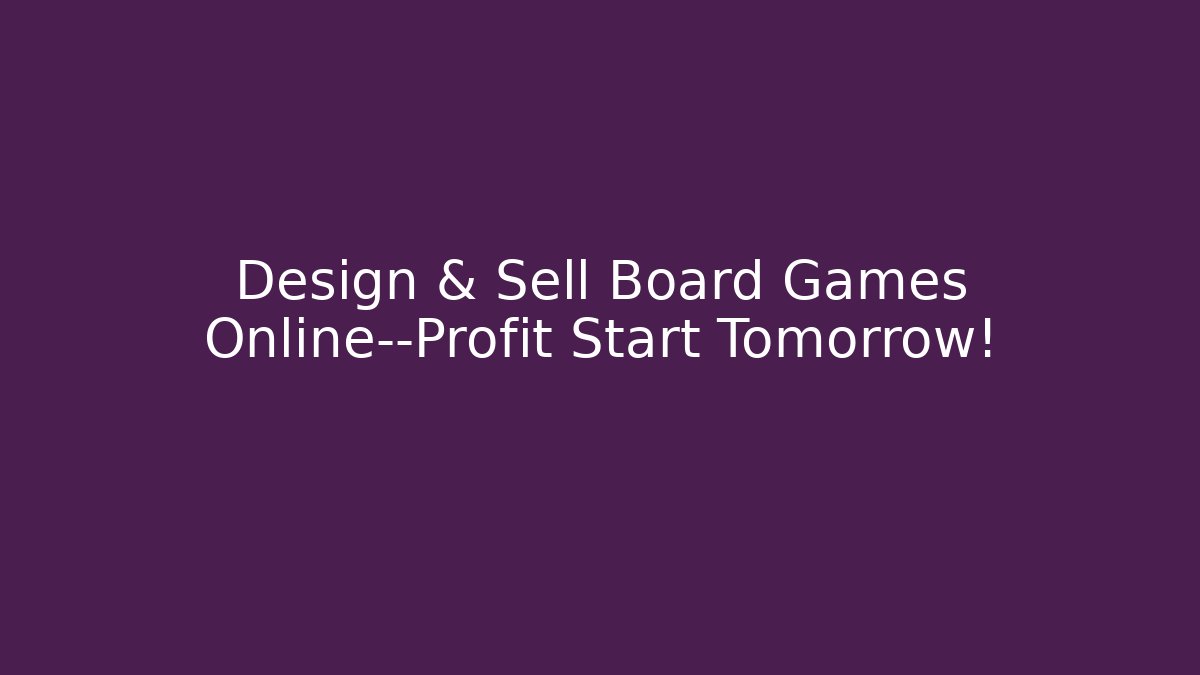 Design & Sell Board Games Online--Profit Start Tomorrow!